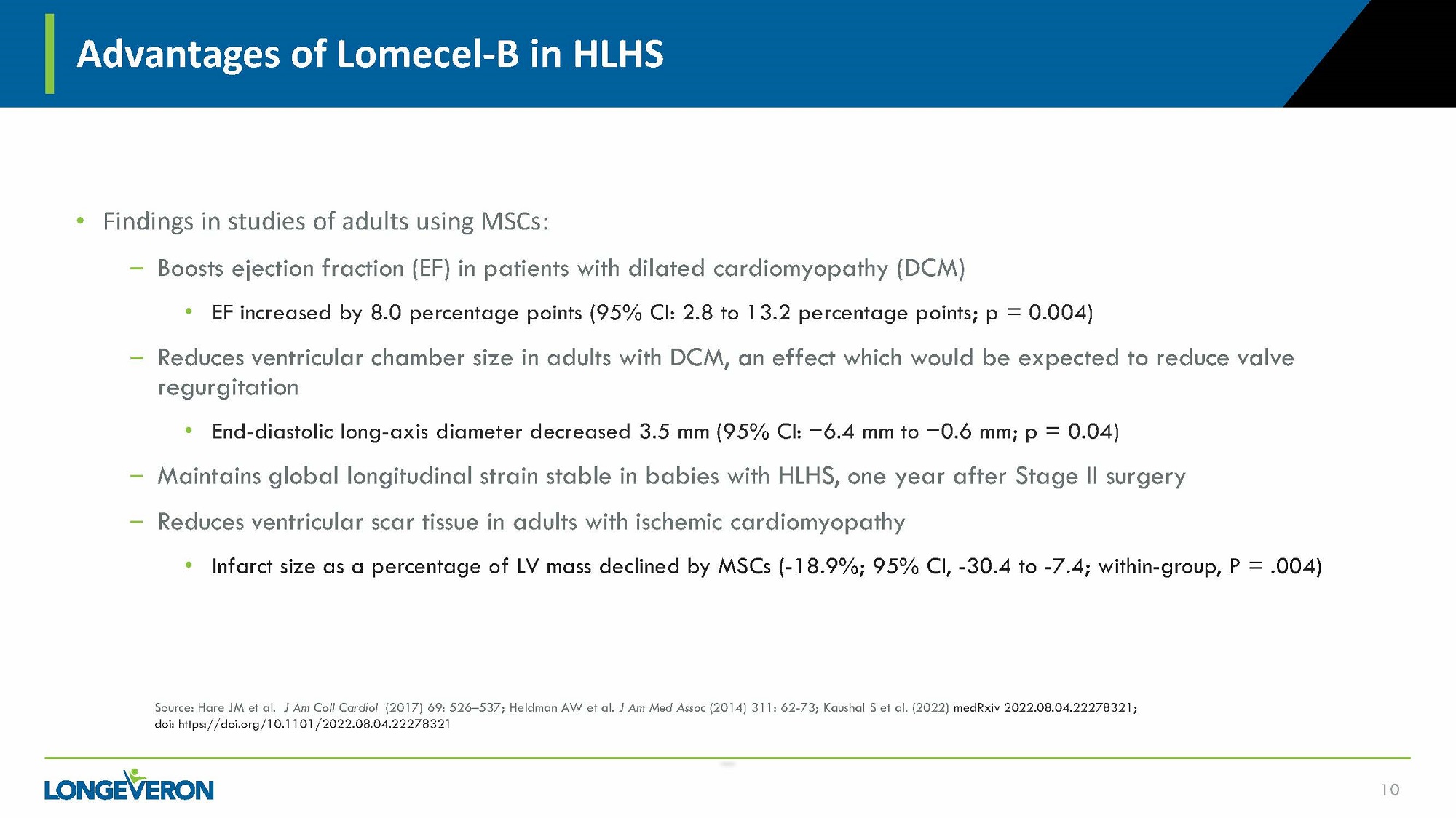 Advantages of Lomecel-B in HLHS

• Findings in studies of adults using MSCs:

– Boosts ejection fraction (EF) in patients with dilated cardiomyopathy (DCM)

• EF increased by 8.0 percentage points (95% CI: 2.8 to 13.2 percentage points; p = 0.004)

– Reduces ventricular chamber size in adults with DCM, an effect which would be expected to reduce valve regurgitation

• End-diastolic long-axis diameter decreased 3.5 mm (95% CI: −6.4 mm to −0.6 mm; p = 0.04)

– Maintains global longitudinal strain stable in babies with HLHS, one year after Stage II surgery

– Reduces ventricular scar tissue in adults with ischemic cardiomyopathy

• Infarct size as a percentage of LV mass declined by MSCs (-18.9%; 95% CI, -30.4 to -7.4; within-group, P = .004)

Source: Hare JM et al. J Am Coll Cardiol (2017) 69: 526–537; Heldman AW et al. J Am Med Assoc (2014) 311: 62-73; Kaushal S et al. (2022) medRxiv 2022.08.04.22278321; doi: https://doi.org/10.1101/2022.08.04.22278321

LONGEVERON

10